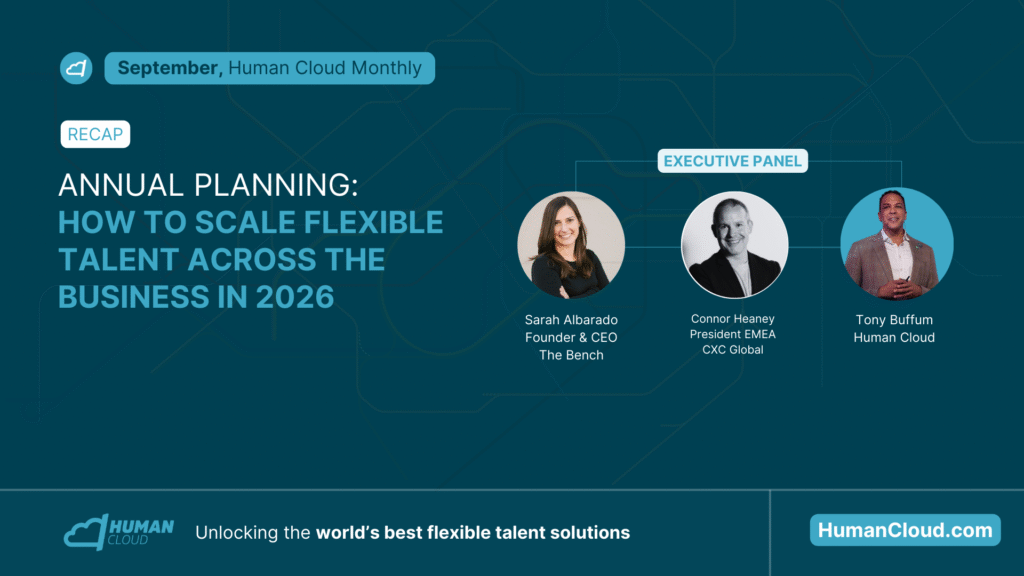 September, Human Cloud Monthly

RECAP

ANNUAL PLANNING:
HOW TO SCALE FLEXIBLE TALENT ACROSS THE BUSINESS IN 2026

EXECUTIVE PANEL

Sarah Albarado
Founder & CEO
The Bench

Connor Heaney
President EMEA
CXC Global

Tony Buffum
Human Cloud

HUMAN CLOUD

Unlocking the world's best flexible talent solutions

HumanCloud.com